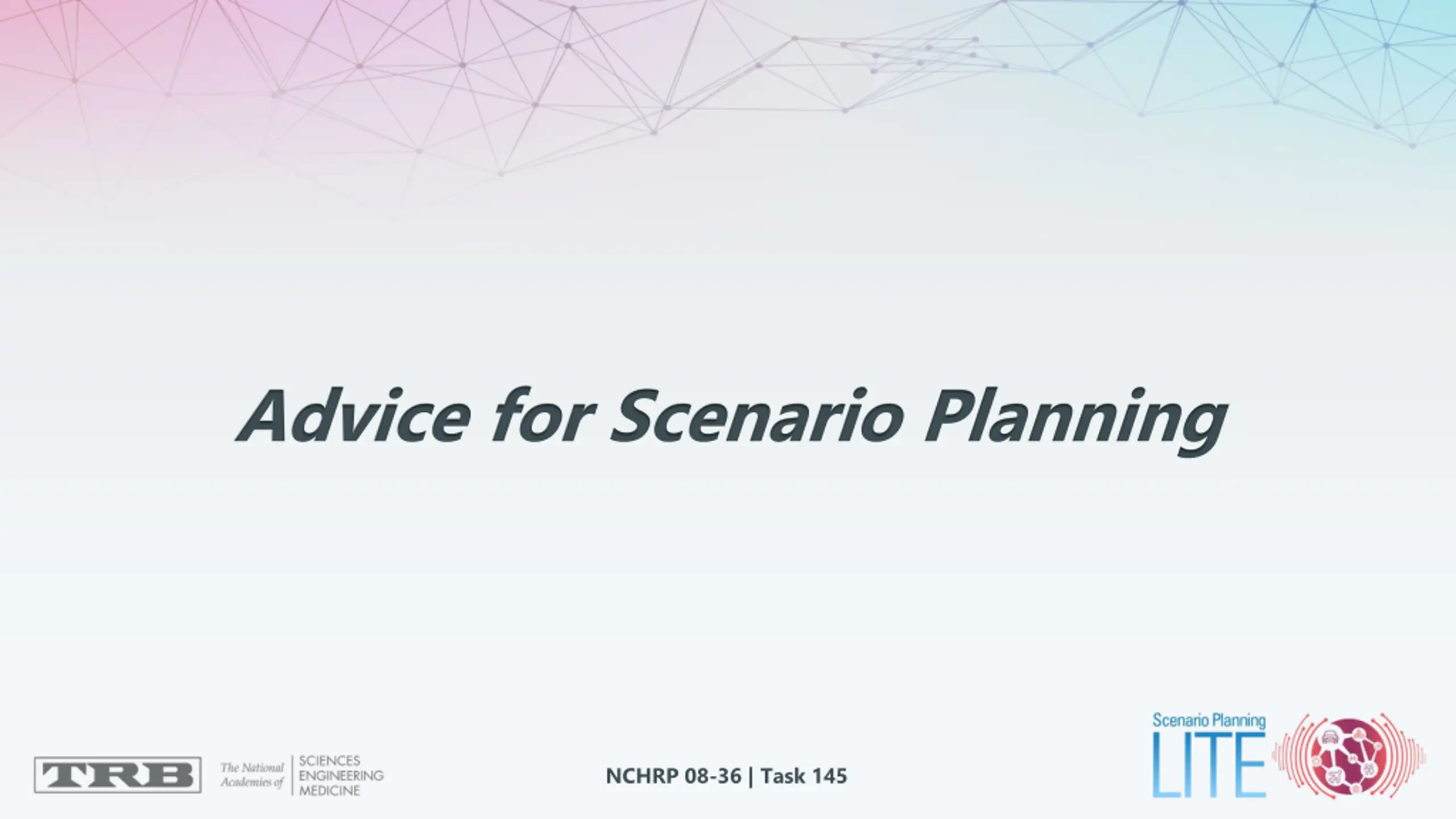 Advice for Scenario Planning

TRB

The National Academies of

SCIENCES
ENGINEERING
MEDICINE

NCHRP 08-36 | Task 145

Scenario Planning
LITE